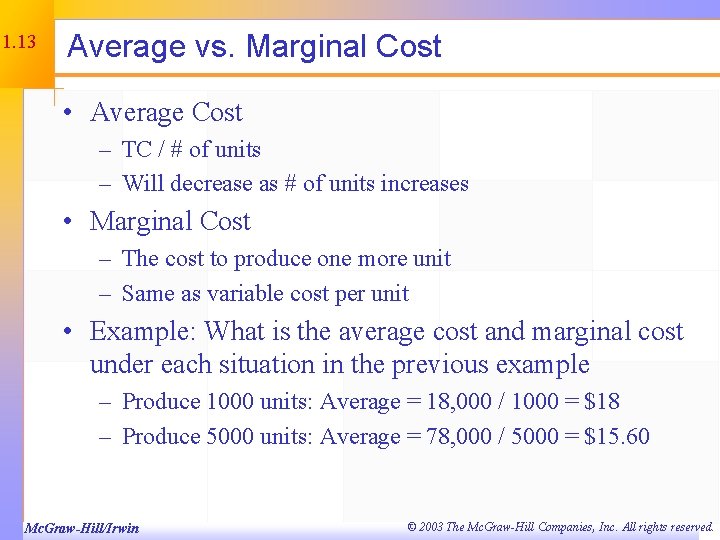 1.13

Average vs. Marginal Cost

• Average Cost
– TC / # of units
– Will decrease as # of units increases
• Marginal Cost
– The cost to produce one more unit
– Same as variable cost per unit
• Example: What is the average cost and marginal cost under each situation in the previous example
– Produce 1000 units: Average = 18,000 / 1000 = \$18
– Produce 5000 units: Average = 78,000 / 5000 = \$15.60

McGraw-Hill/Irwin

© 2003 The McGraw-Hill Companies, Inc. All rights reserved.